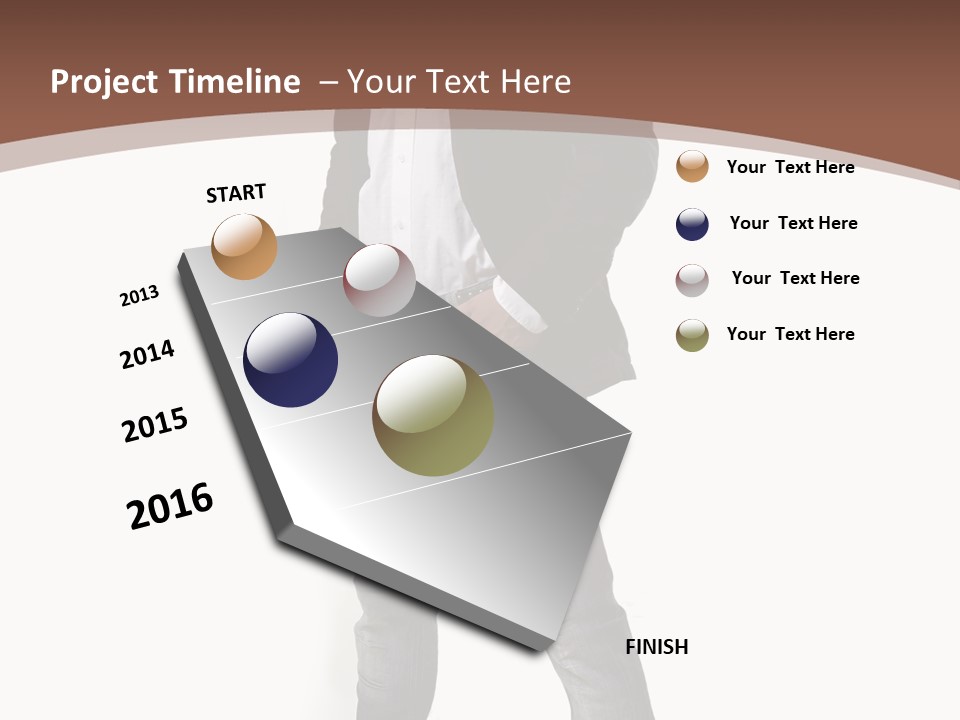 Project Timeline – Your Text Here

START

2013

2014

2015

2016

FINISH

Your Text Here

Your Text Here

Your Text Here

Your Text Here